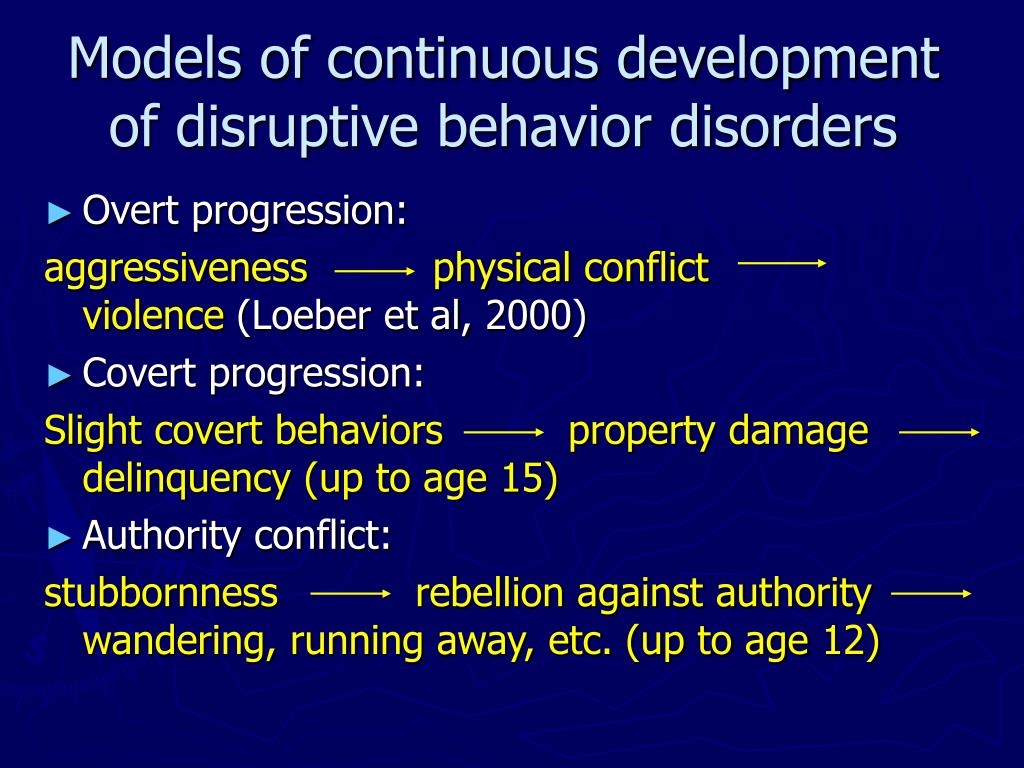 Models of continuous development of disruptive behavior disorders

► Overt progression:

aggressiveness $\longrightarrow$ physical conflict $\longrightarrow$ violence (Loeber et al, 2000)

► Covert progression:

Slight covert behaviors $\longrightarrow$ property damage $\longrightarrow$ delinquency (up to age 15)

► Authority conflict:

stubbornness $\longrightarrow$ rebellion against authority $\longrightarrow$ wandering, running away, etc. (up to age 12)